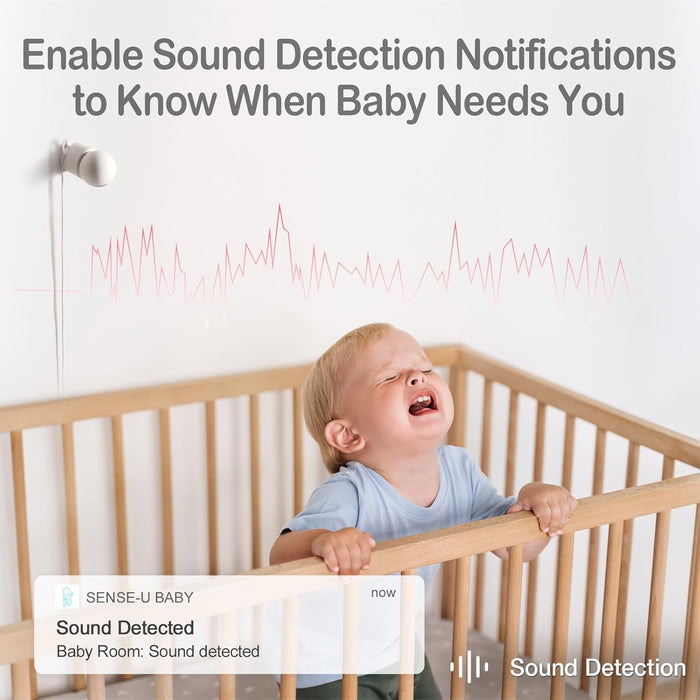 Enable Sound Detection Notifications to Know When Baby Needs You

SENSE-U BABY
now
Sound Detected
Baby Room: Sound detected

Sound Detection